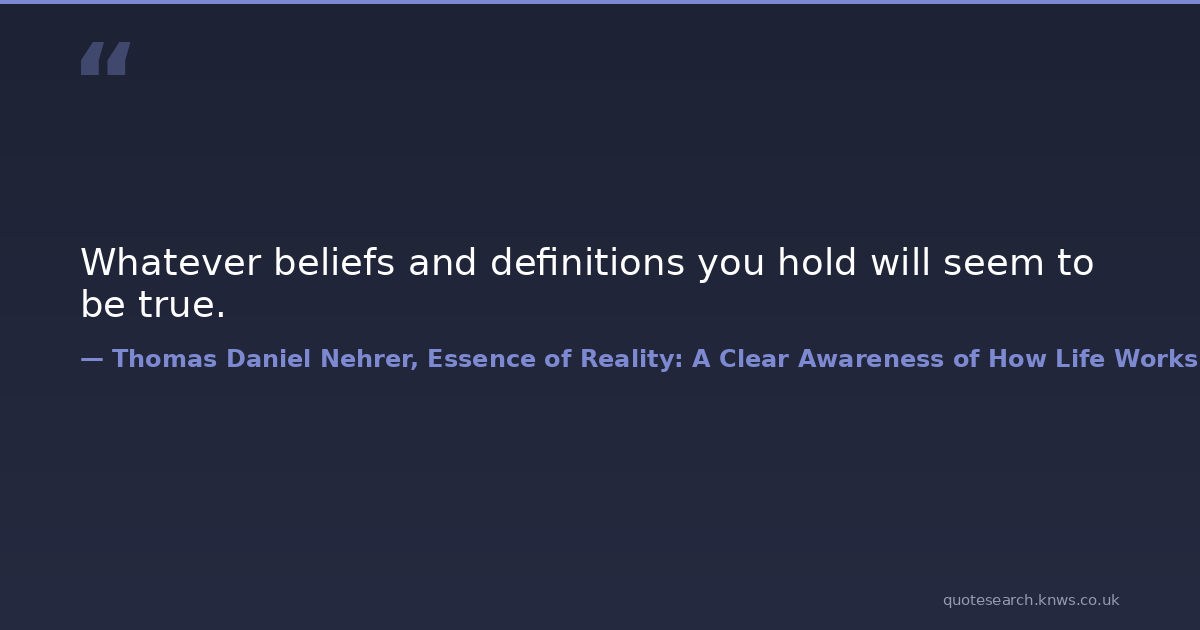 “

Whatever beliefs and definitions you hold will seem to be true.

— Thomas Daniel Nehrer, Essence of Reality: A Clear Awareness of How Life Works

quotesearch.knws.co.uk